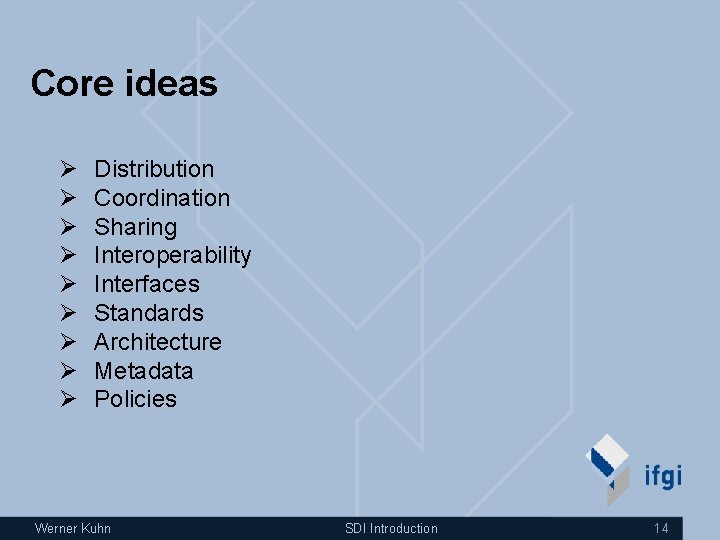 Core ideas

➢ Distribution
➢ Coordination
➢ Sharing
➢ Interoperability
➢ Interfaces
➢ Standards
➢ Architecture
➢ Metadata
➢ Policies

ifgi

Werner Kuhn SDI Introduction 14